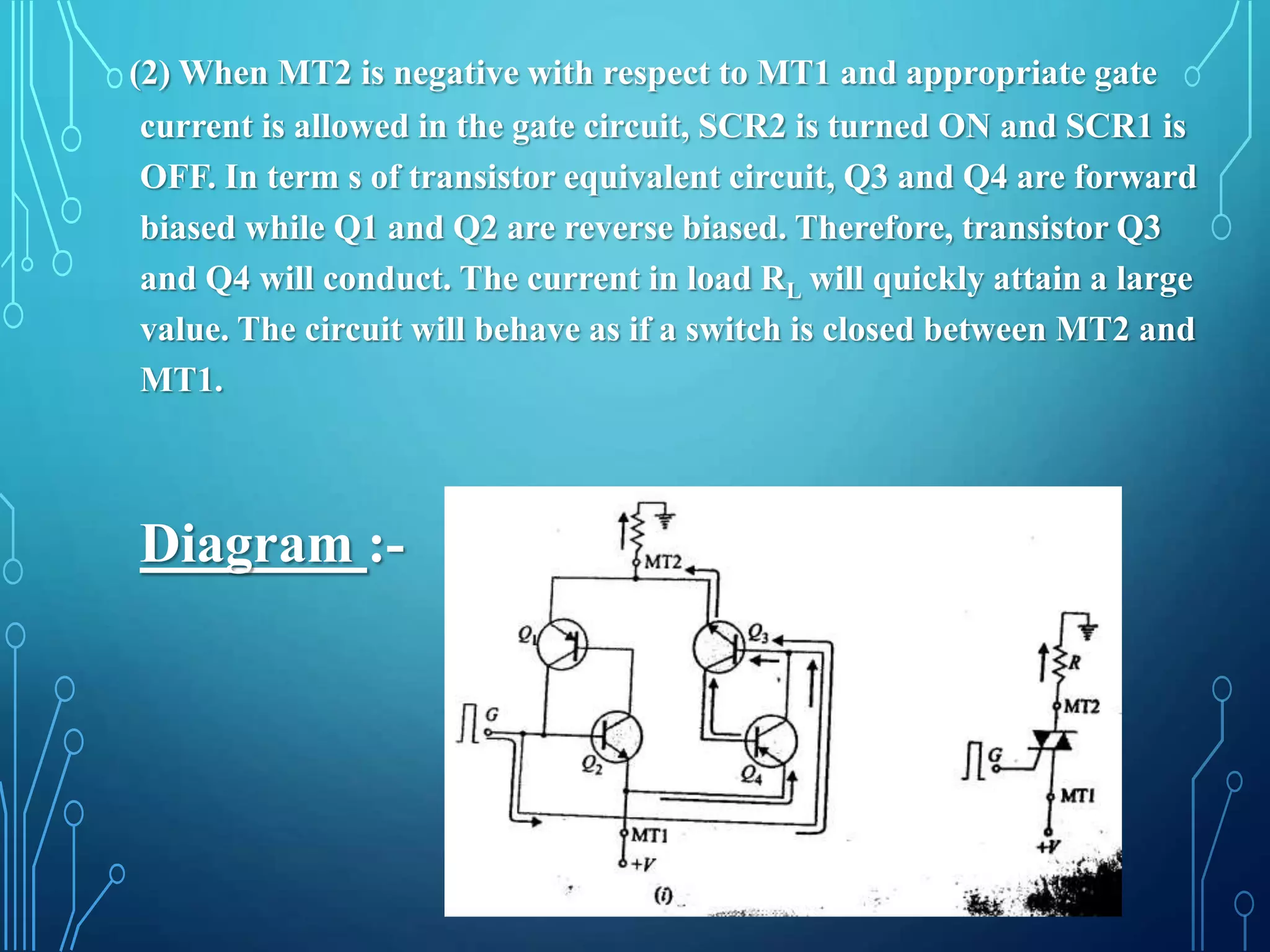 (2) When MT2 is negative with respect to MT1 and appropriate gate current is allowed in the gate circuit, SCR2 is turned ON and SCR1 is OFF. In term s of transistor equivalent circuit, Q3 and Q4 are forward biased while Q1 and Q2 are reverse biased. Therefore, transistor Q3 and Q4 will conduct. The current in load $R_L$ will quickly attain a large value. The circuit will behave as if a switch is closed between MT2 and MT1.

Diagram :-

MT2
$Q_1$
$Q_3$
G
$Q_2$
$Q_4$
MT1
+V
(i)
R
MT2
G
MT1
+V